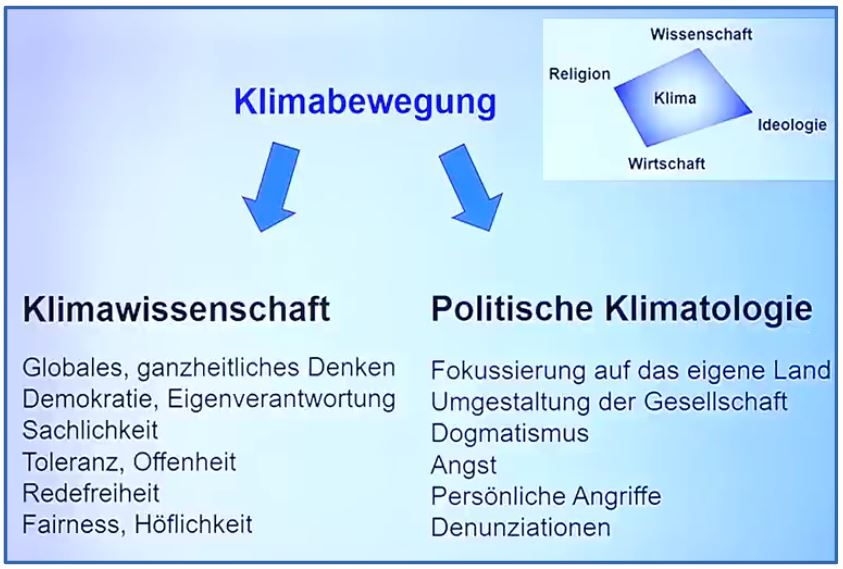 Klimabewegung

Wissenschaft
Religion
Klima
Ideologie
Wirtschaft

Klimawissenschaft

Globales, ganzheitliches Denken
Demokratie, Eigenverantwortung
Sachlichkeit
Toleranz, Offenheit
Redefreiheit
Fairness, Höflichkeit

Politische Klimatologie

Fokussierung auf das eigene Land
Umgestaltung der Gesellschaft
Dogmatismus
Angst
Persönliche Angriffe
Denunziationen